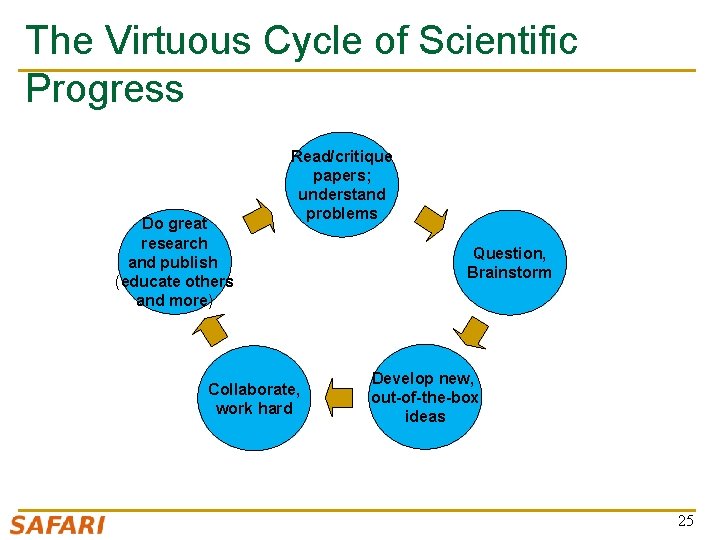 The Virtuous Cycle of Scientific Progress

Read/critique papers; understand problems

Question, Brainstorm

Develop new, out-of-the-box ideas

Collaborate, work hard

Do great research and publish (educate others and more)

SAFARI

25